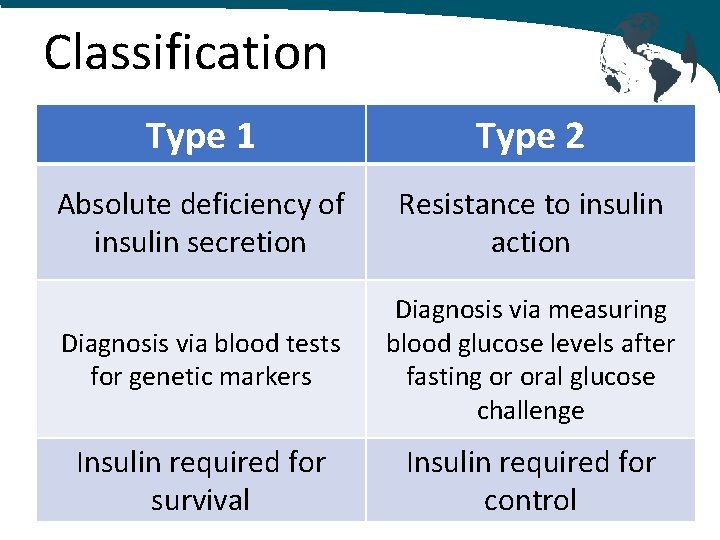 Classification

| Type 1 | Type 2 |
|---|---|
| Absolute deficiency of insulin secretion | Resistance to insulin action |
| Diagnosis via blood tests for genetic markers | Diagnosis via measuring blood glucose levels after fasting or oral glucose challenge |
| Insulin required for survival | Insulin required for control |